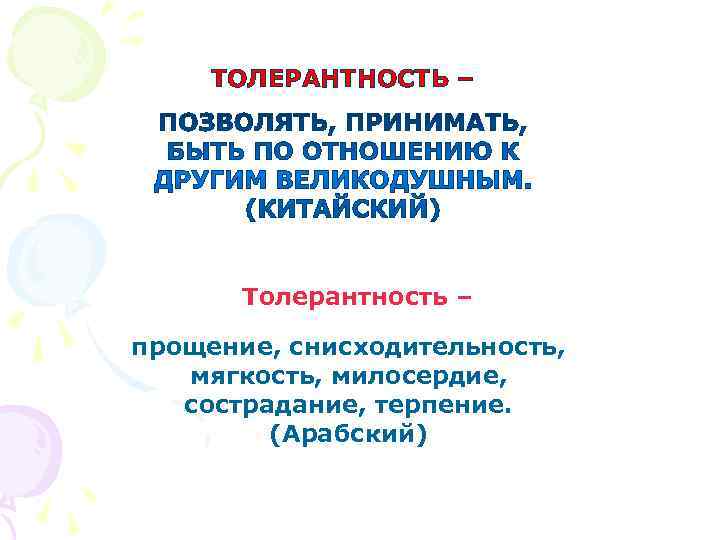 ТОЛЕРАНТНОСТЬ –

ПОЗВОЛЯТЬ, ПРИНИМАТЬ, БЫТЬ ПО ОТНОШЕНИЮ К ДРУГИМ ВЕЛИКОДУШНЫМ. (КИТАЙСКИЙ)

Толерантность –

прощение, снисходительность, мягкость, милосердие, сострадание, терпение. (Арабский)